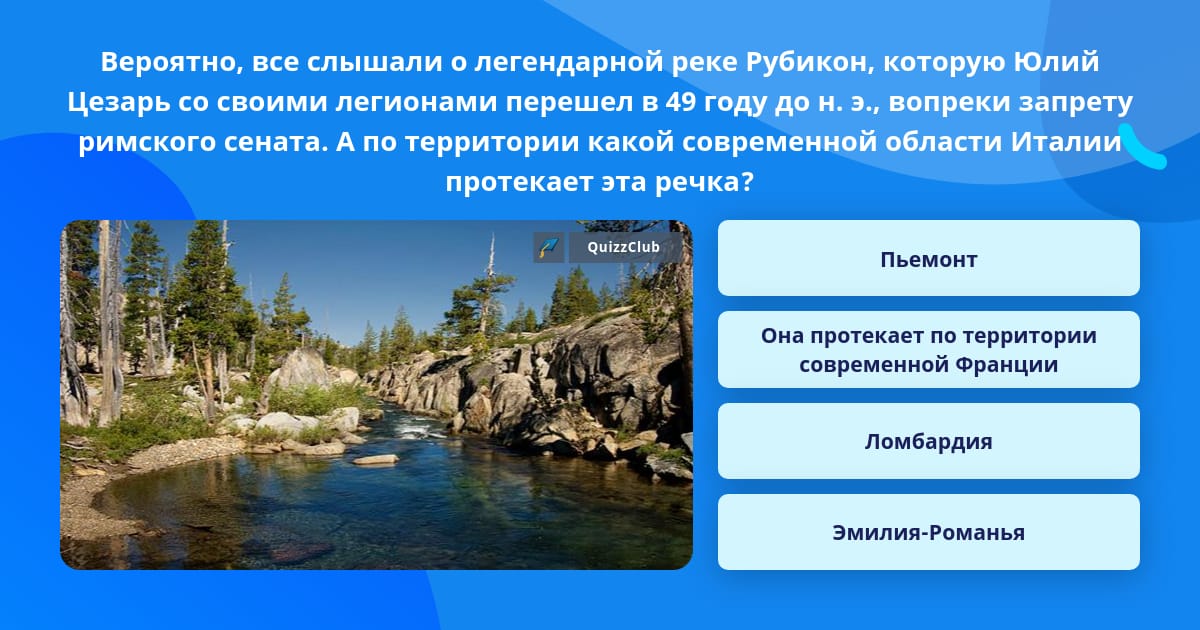 Вероятно, все слышали о легендарной реке Рубикон, которую Юлий Цезарь со своими легионами перешел в 49 году до н. э., вопреки запрету римского сената. А по территории какой современной области Италии протекает эта речка?

QuizzClub

Пьемонт

Она протекает по территории современной Франции

Ломбардия

Эмилия-Романья